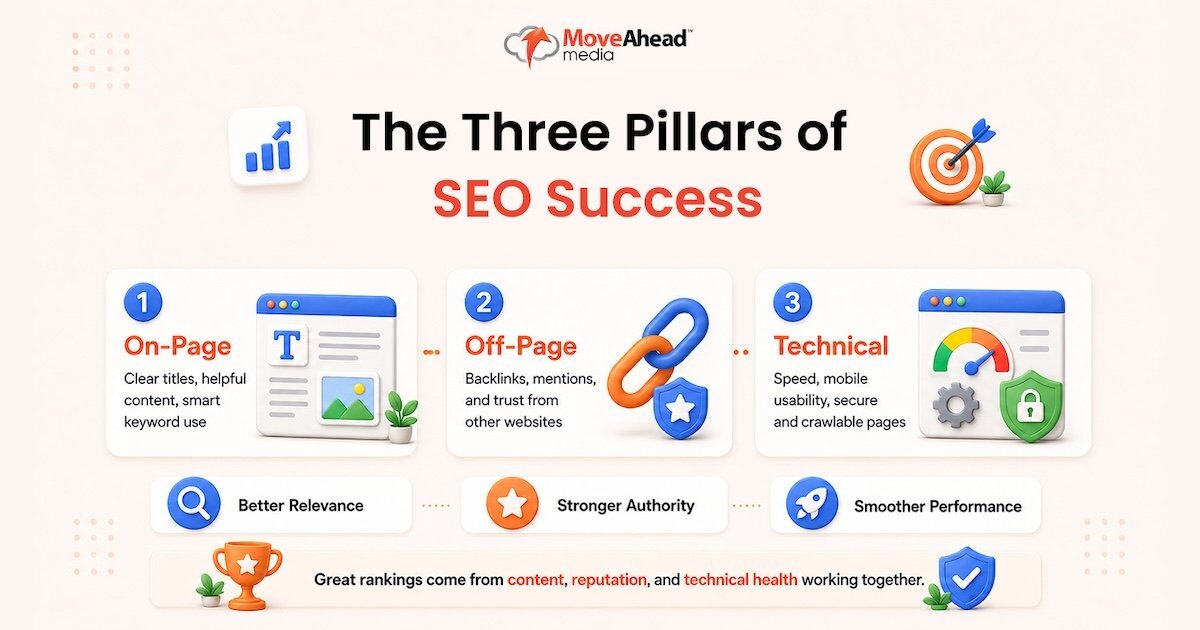 MoveAhead™ media

The Three Pillars of SEO Success

1
On-Page
Clear titles, helpful content, smart keyword use

T

2
Off-Page
Backlinks, mentions, and trust from other websites

3
Technical
Speed, mobile usability, secure and crawlable pages

Better Relevance

Stronger Authority

Smoother Performance

Great rankings come from content, reputation, and technical health working together.